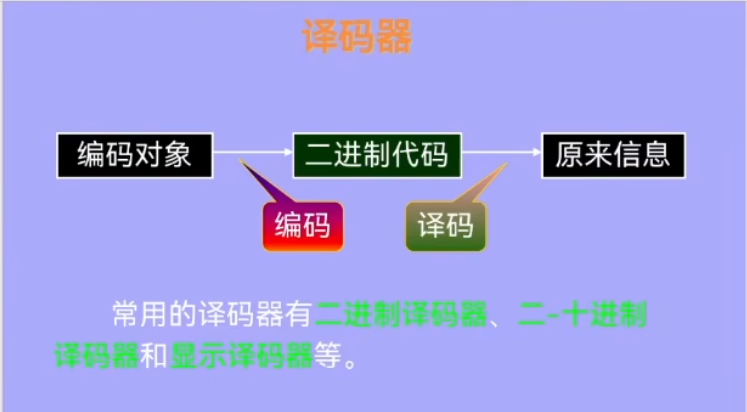 译码器

编码对象

二进制代码

原来信息

编码

译码

常用的译码器有二进制译码器、二-十进制译码器和显示译码器等。